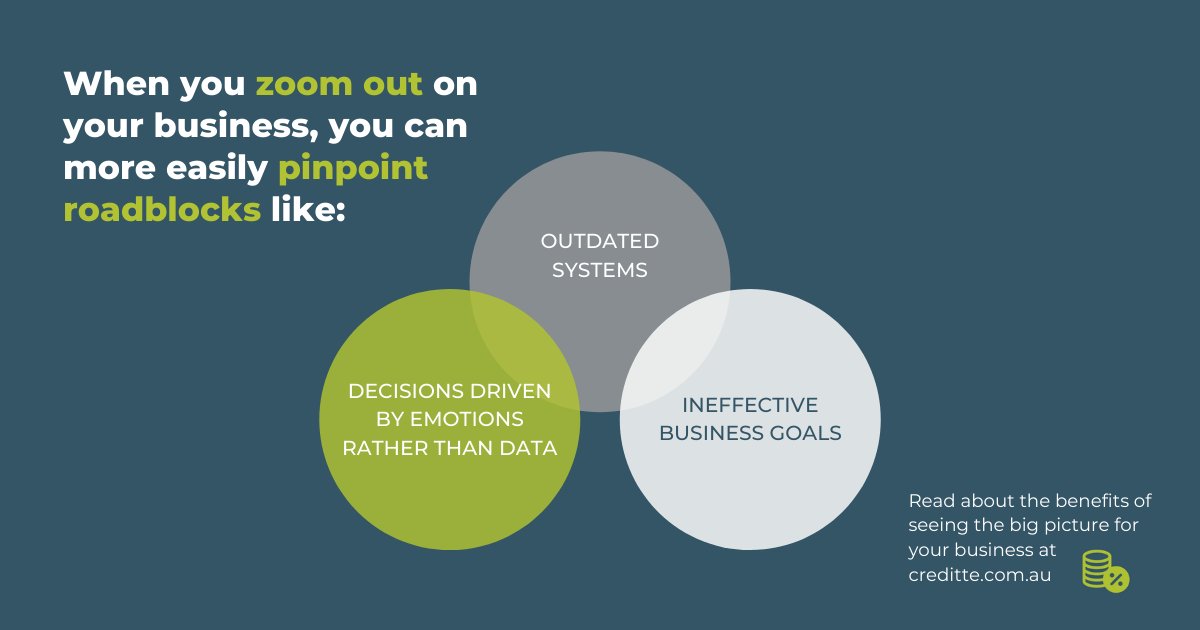 When you zoom out on your business, you can more easily pinpoint roadblocks like:

OUTDATED SYSTEMS

DECISIONS DRIVEN BY EMOTIONS RATHER THAN DATA

INEFFECTIVE BUSINESS GOALS

Read about the benefits of seeing the big picture for your business at creditte.com.au